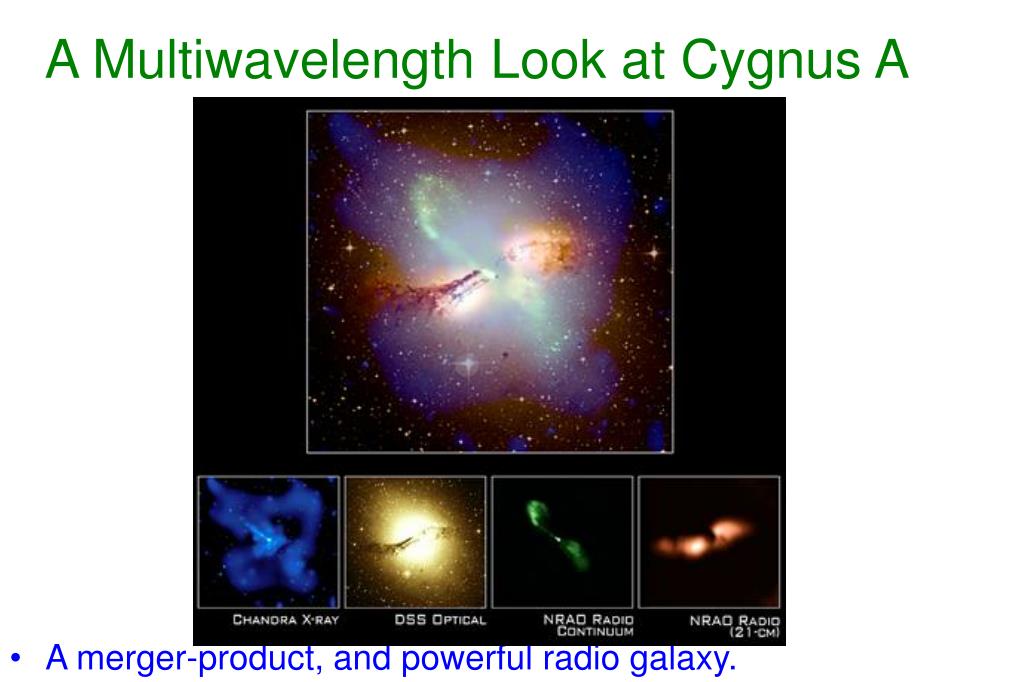 A Multiwavelength Look at Cygnus A

CHANDRA X-RAY

DSS OPTICAL

NRAO RADIO CONTINUUM

NRAO RADIO (21-CM)

• A merger-product, and powerful radio galaxy.